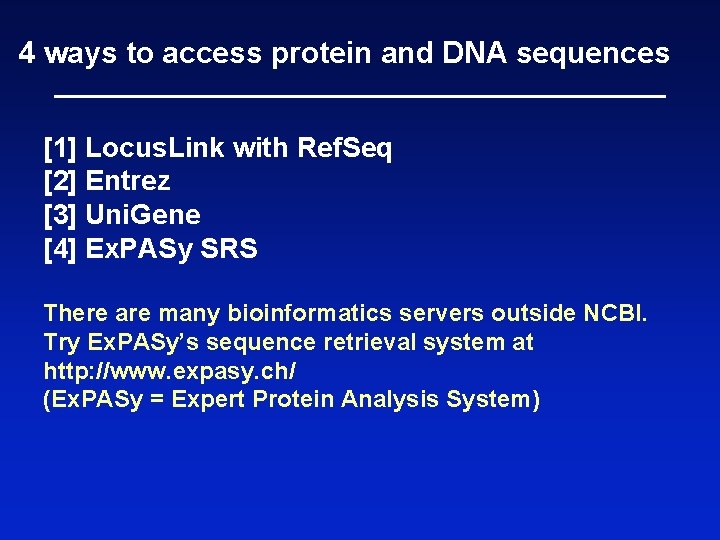 4 ways to access protein and DNA sequences

[1] LocusLink with RefSeq
[2] Entrez
[3] UniGene
[4] ExPASy SRS

There are many bioinformatics servers outside NCBI. Try ExPASy's sequence retrieval system at http://www.expasy.ch/
(ExPASy = Expert Protein Analysis System)